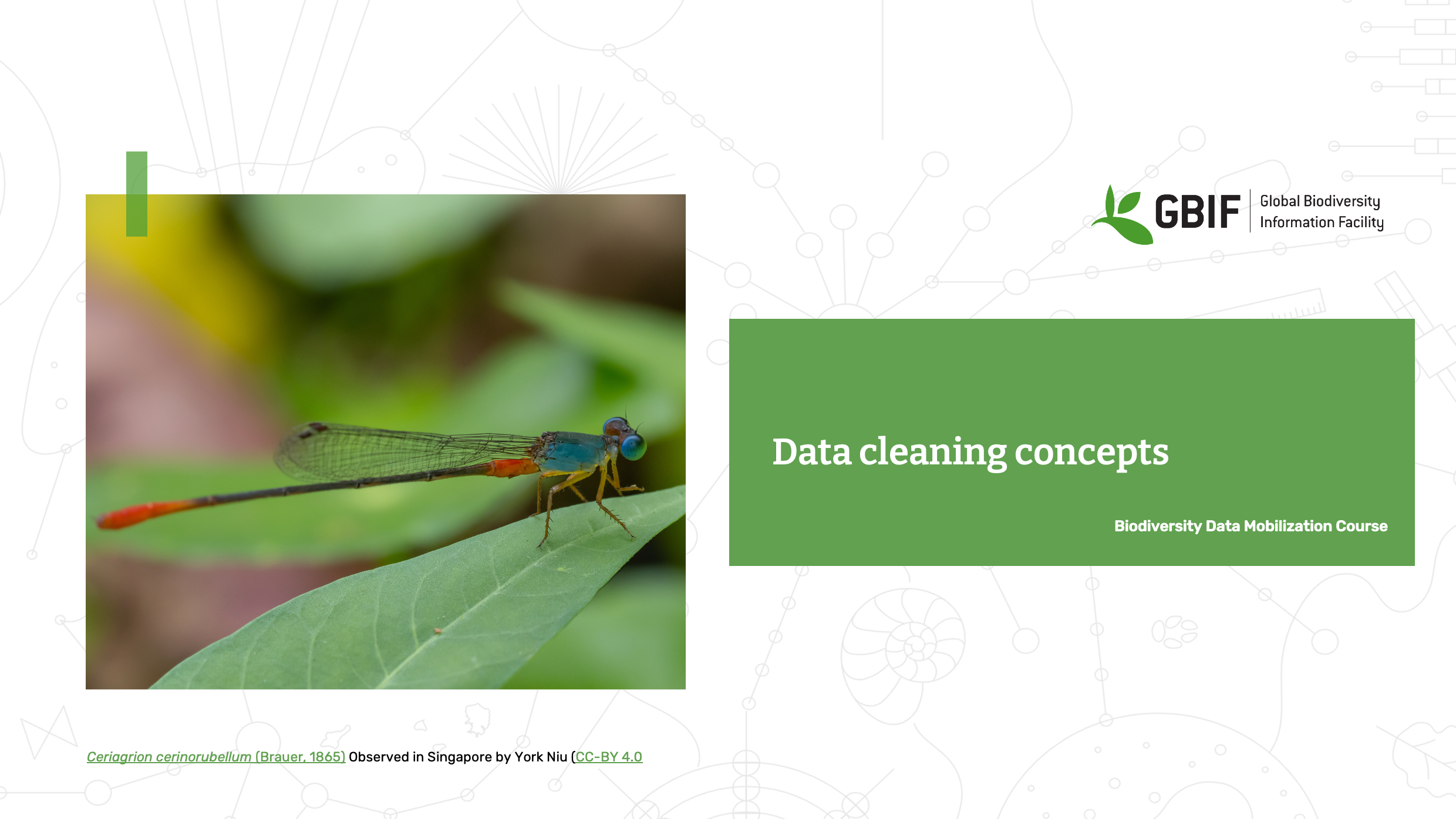 GBIF Global Biodiversity Information Facility

Data cleaning concepts

Biodiversity Data Mobilization Course

Ceriagrion cerinorubellum (Brauer, 1865) Observed in Singapore by York Niu (CC-BY 4.0